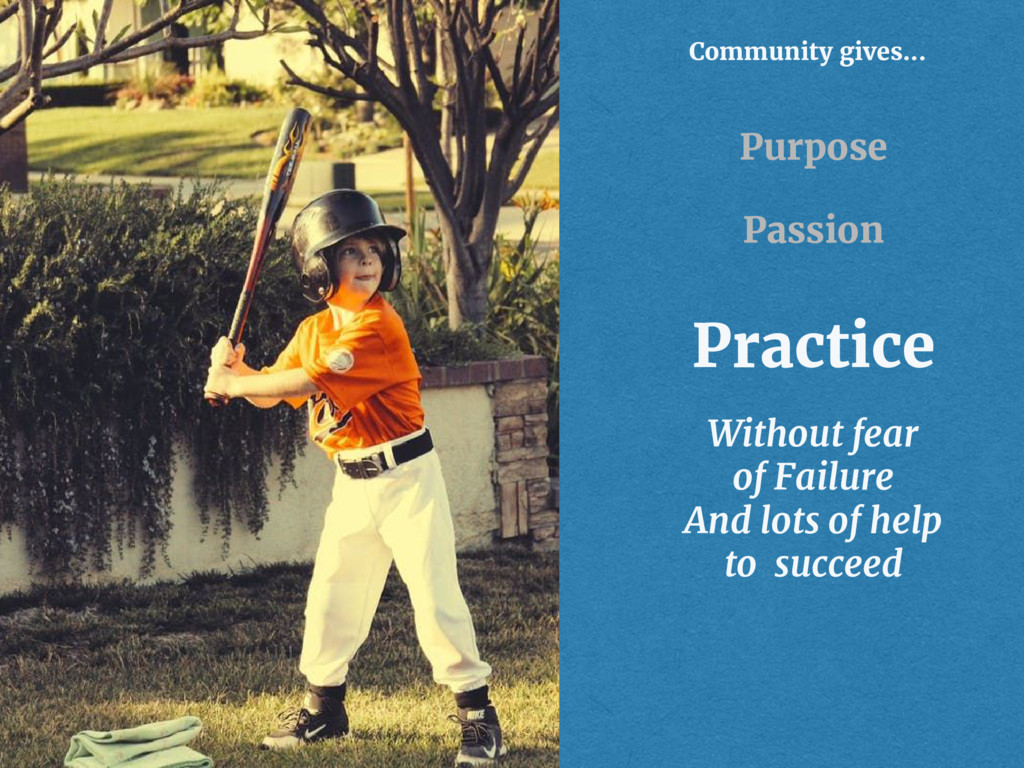 Community gives…

Purpose

Passion

Practice

Without fear
of Failure
And lots of help
to succeed